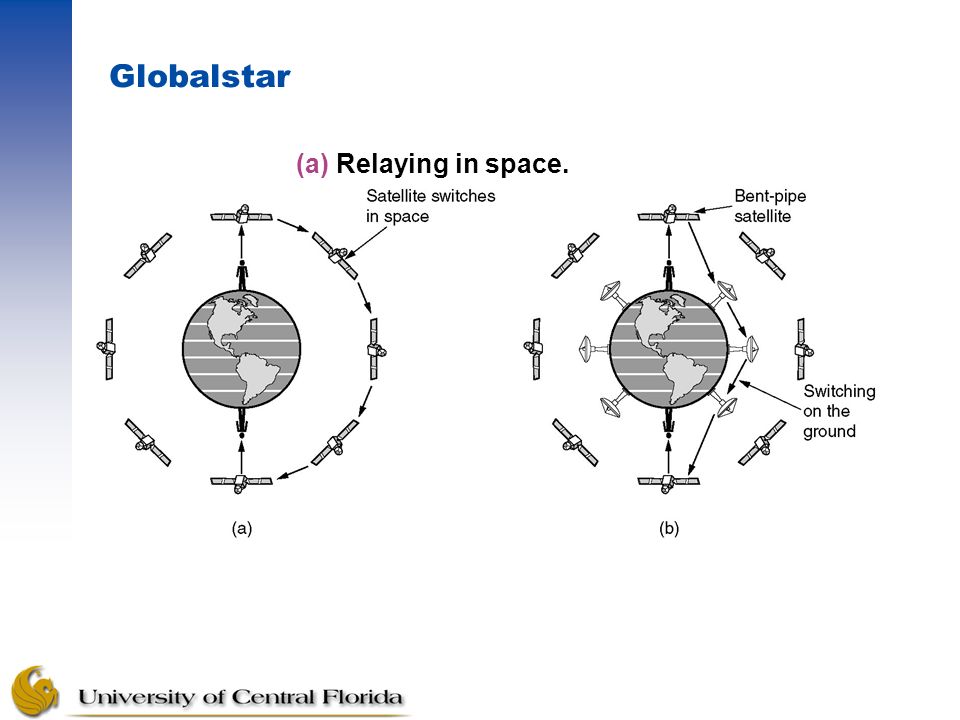 Globalstar

(a) Relaying in space.

Satellite switches in space

Bent-pipe satellite

Switching on the ground

(a)

(b)

University of Central Florida